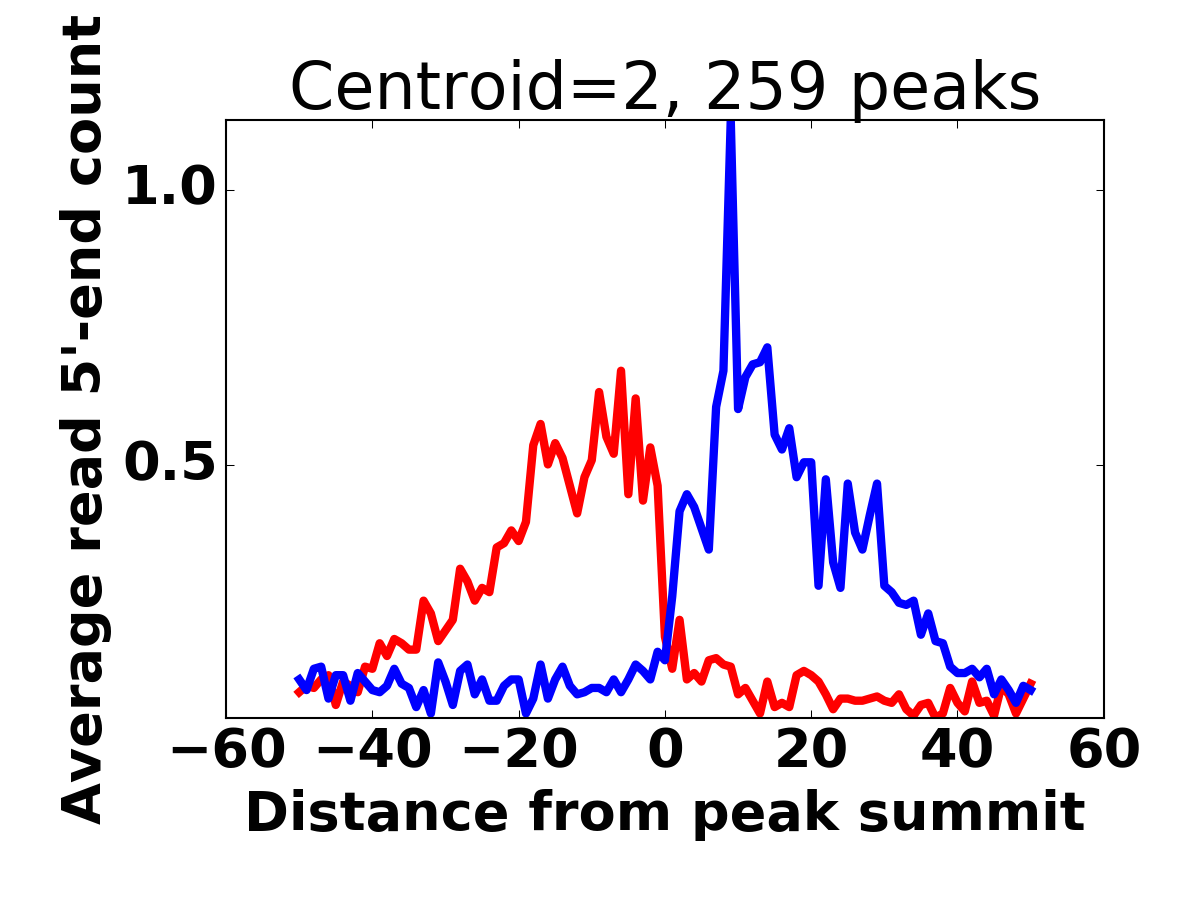 Centroid=2, 259 peaks

Average read 5'-end count

1.0

0.5

−60 −40 −20 0 20 40 60

Distance from peak summit